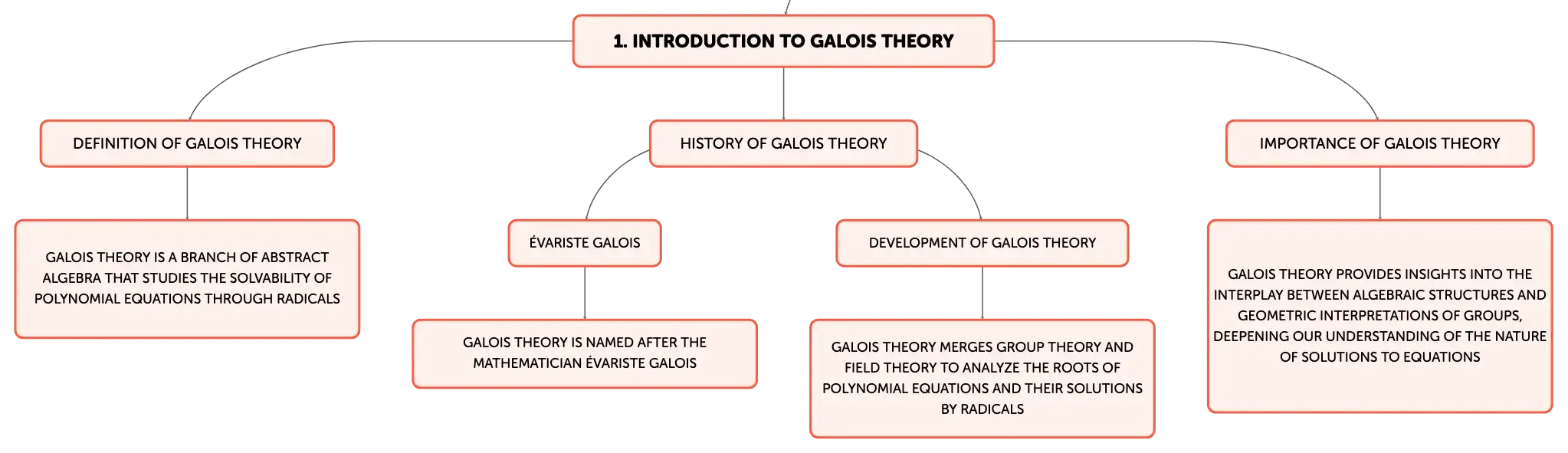 1. INTRODUCTION TO GALOIS THEORY

DEFINITION OF GALOIS THEORY

GALOIS THEORY IS A BRANCH OF ABSTRACT ALGEBRA THAT STUDIES THE SOLVABILITY OF POLYNOMIAL EQUATIONS THROUGH RADICALS

HISTORY OF GALOIS THEORY

ÉVARISTE GALOIS

GALOIS THEORY IS NAMED AFTER THE MATHEMATICIAN ÉVARISTE GALOIS

DEVELOPMENT OF GALOIS THEORY

GALOIS THEORY MERGES GROUP THEORY AND FIELD THEORY TO ANALYZE THE ROOTS OF POLYNOMIAL EQUATIONS AND THEIR SOLUTIONS BY RADICALS

IMPORTANCE OF GALOIS THEORY

GALOIS THEORY PROVIDES INSIGHTS INTO THE INTERPLAY BETWEEN ALGEBRAIC STRUCTURES AND GEOMETRIC INTERPRETATIONS OF GROUPS, DEEPENING OUR UNDERSTANDING OF THE NATURE OF SOLUTIONS TO EQUATIONS